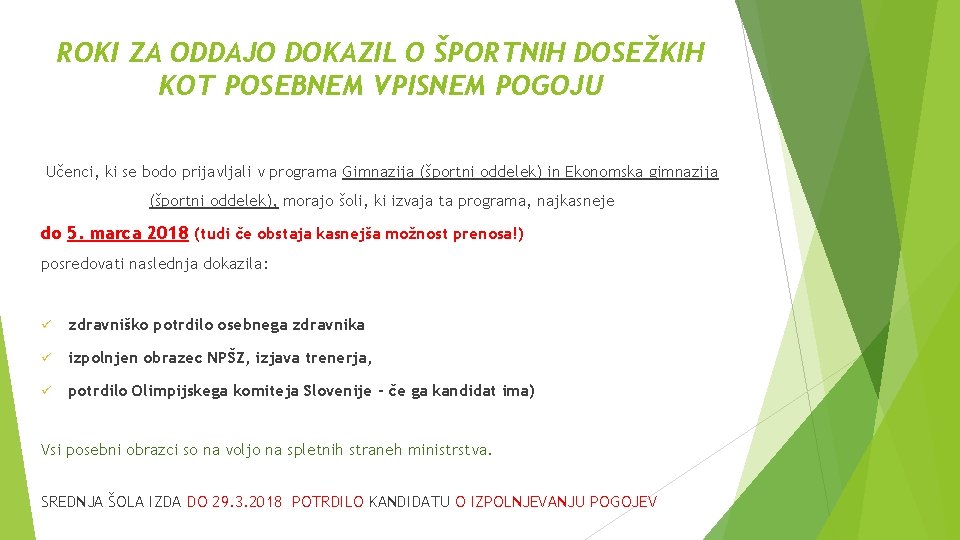 ROKI ZA ODDAJO DOKAZIL O ŠPORTNIH DOSEŽKIH KOT POSEBNEM VPISNEM POGOJU

Učenci, ki se bodo prijavljali v programa Gimnazija (športni oddelek) in Ekonomska gimnazija (športni oddelek), morajo šoli, ki izvaja ta programa, najkasneje

do 5. marca 2018 (tudi če obstaja kasnejša možnost prenosa!)

posredovati naslednja dokazila:

✓ zdravniško potrdilo osebnega zdravnika

✓ izpolnjen obrazec NPŠZ, izjava trenerja,

✓ potrdilo Olimpijskega komiteja Slovenije – če ga kandidat ima)

Vsi posebni obrazci so na voljo na spletnih straneh ministrstva.

SREDNJA ŠOLA IZDA DO 29.3.2018 POTRDILO KANDIDATU O IZPOLNJEVANJU POGOJEV